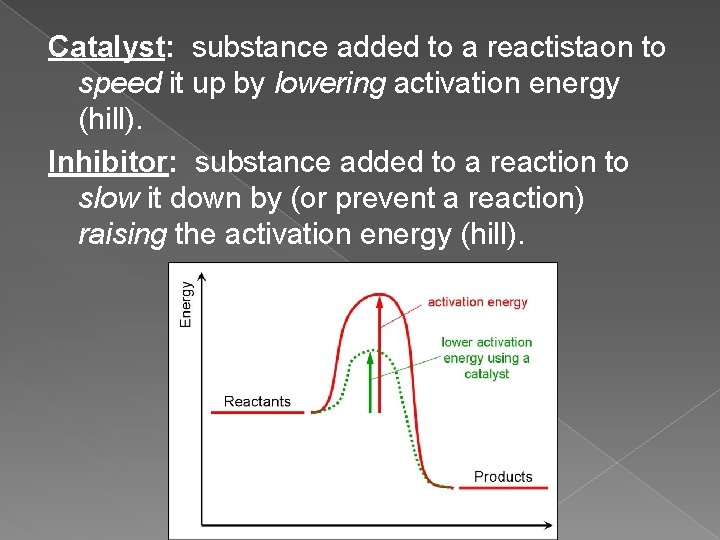 Catalyst: substance added to a reactistaon to speed it up by lowering activation energy (hill).

Inhibitor: substance added to a reaction to slow it down by (or prevent a reaction) raising the activation energy (hill).

Energy

activation energy

lower activation energy using a catalyst

Reactants

Products